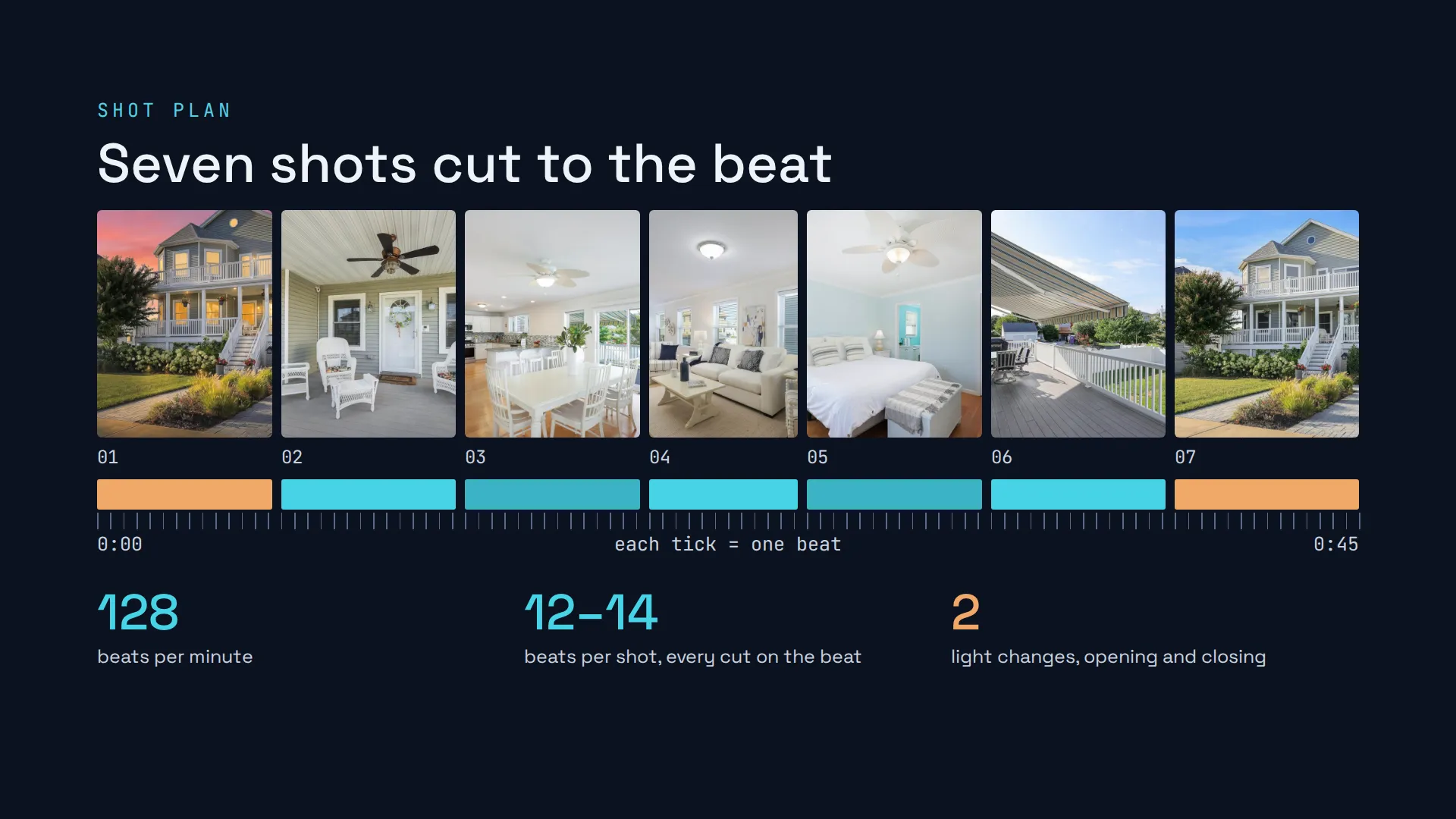 SHOT PLAN

Seven shots cut to the beat

01

02

03

04

05

06

07

0:00

each tick = one beat

0:45

128

beats per minute

12–14

beats per shot, every cut on the beat

2

light changes, opening and closing